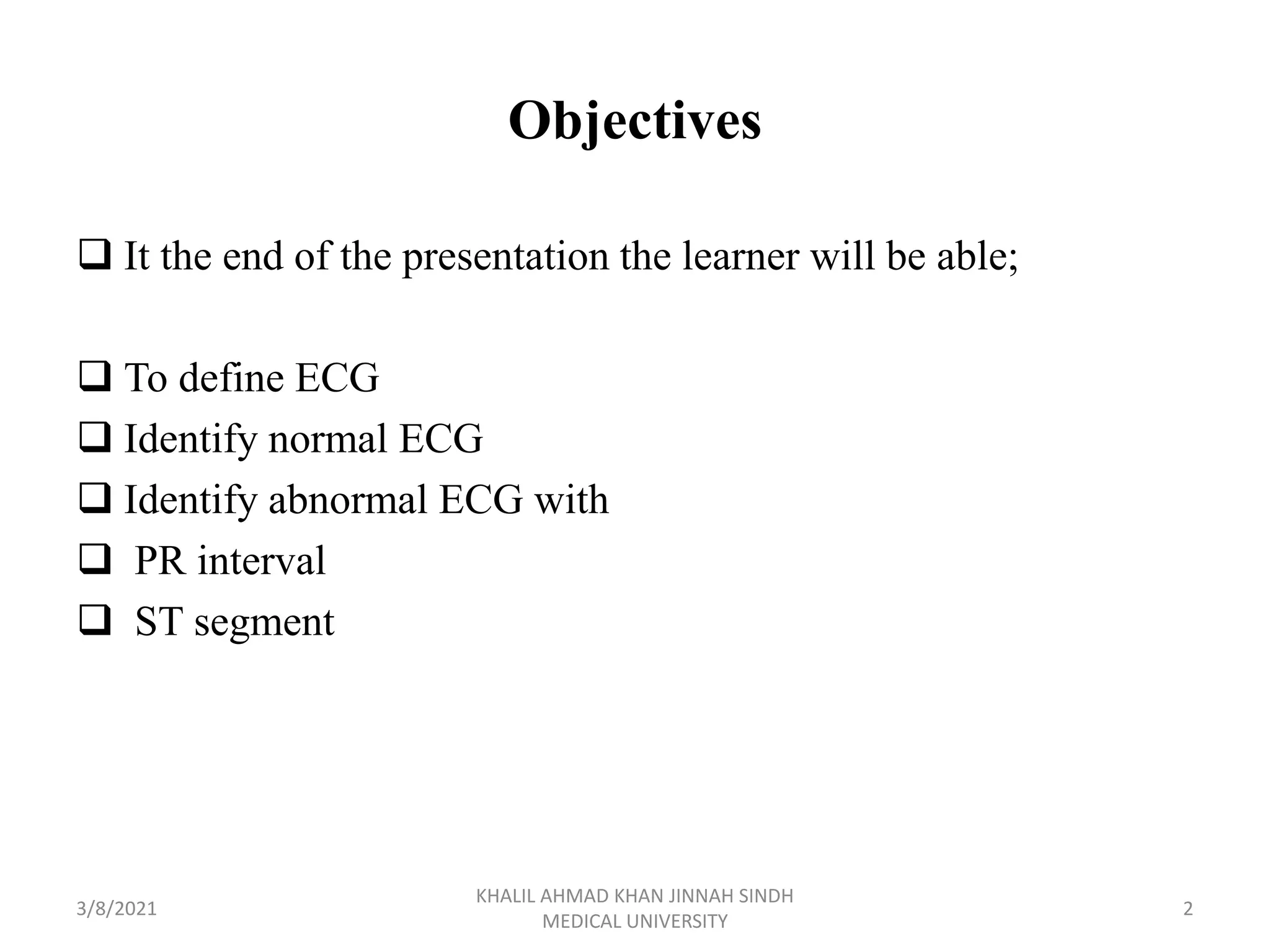 Objectives

❑ It the end of the presentation the learner will be able;

❑ To define ECG
❑ Identify normal ECG
❑ Identify abnormal ECG with
❑ PR interval
❑ ST segment

3/8/2021

KHALIL AHMAD KHAN JINNAH SINDH MEDICAL UNIVERSITY

2